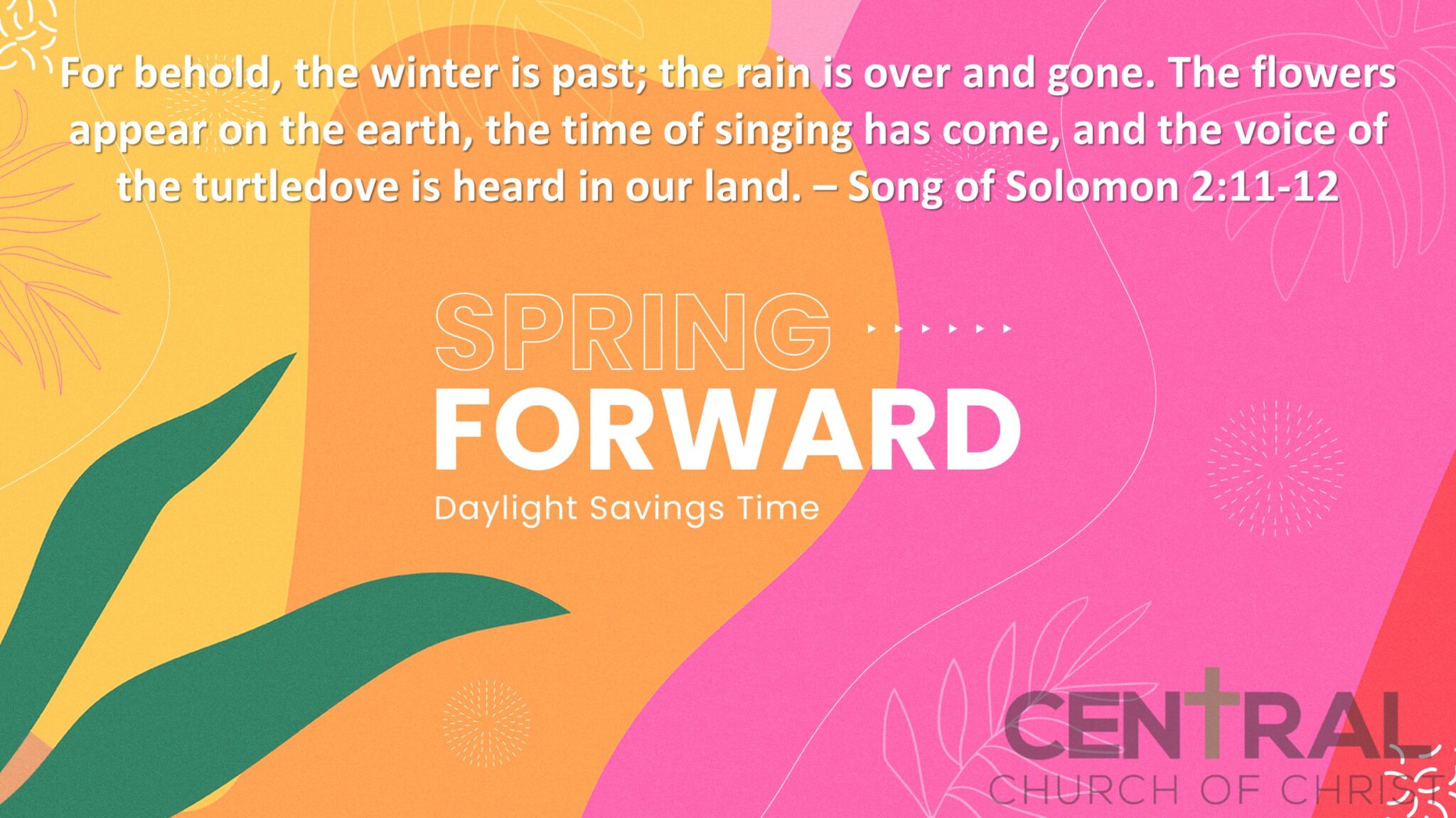 For behold, the winter is past; the rain is over and gone. The flowers appear on the earth, the time of singing has come, and the voice of the turtledove is heard in our land. – Song of Solomon 2:11-12

SPRING
FORWARD
Daylight Savings Time

CENTRAL
CHURCH OF CHRIST